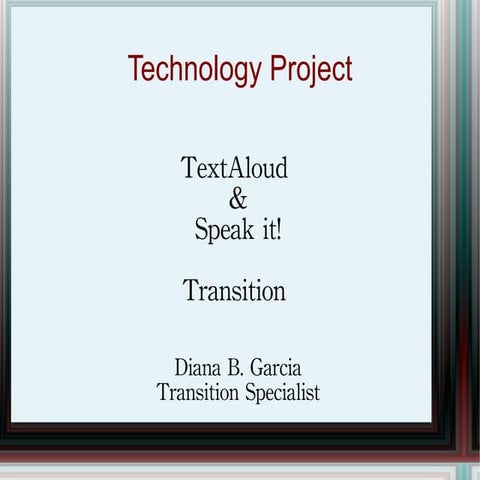 Technology Project

TextAloud
&
Speak it!

Transition

Diana B. Garcia
Transition Specialist